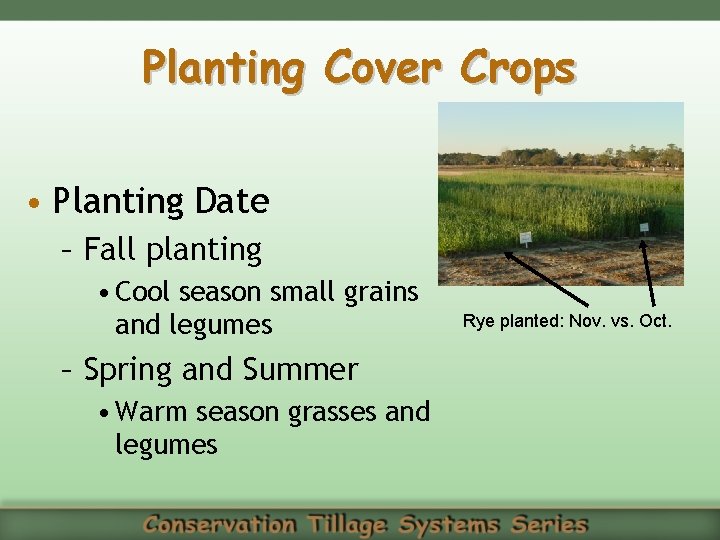 Planting Cover Crops

• Planting Date
– Fall planting
• Cool season small grains and legumes
– Spring and Summer
• Warm season grasses and legumes

Rye planted: Nov. vs. Oct.

Conservation Tillage Systems Series